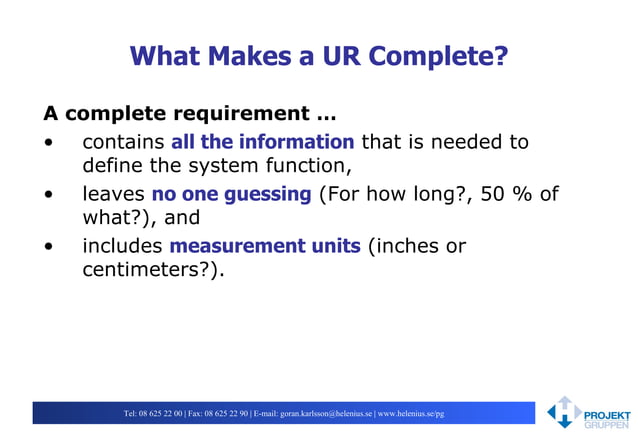 What Makes a UR Complete?

A complete requirement …

• contains all the information that is needed to define the system function,

• leaves no one guessing (For how long?, 50 % of what?), and

• includes measurement units (inches or centimeters?).

Tel: 08 625 22 00 | Fax: 08 625 22 90 | E-mail: goran.karlsson@helenius.se | www.helenius.se/pg

PROJEKT GRUPPEN